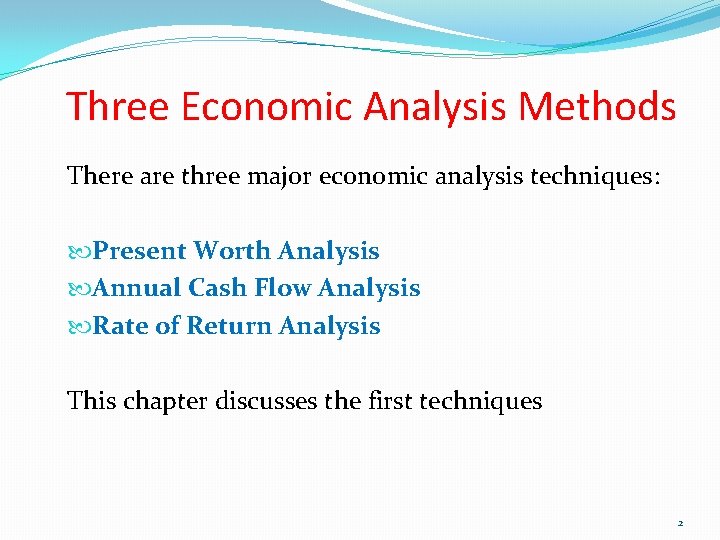 Three Economic Analysis Methods

There are three major economic analysis techniques:

Present Worth Analysis
Annual Cash Flow Analysis
Rate of Return Analysis

This chapter discusses the first techniques

2